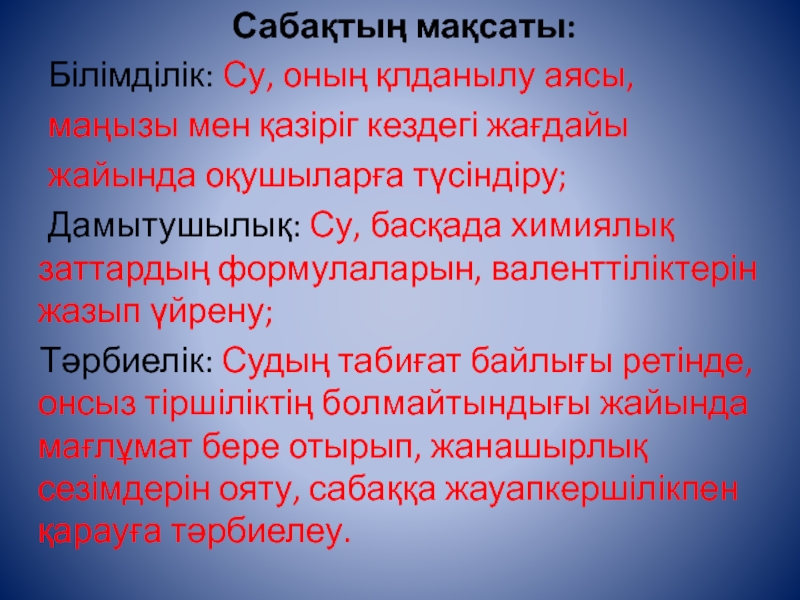 Сабақтың мақсаты:

Білімділік: Су, оның қлданылу аясы, маңызы мен қазіріг кездегі жағдайы жайында оқушыларға түсіндіру;

Дамытушылық: Су, басқада химиялық заттардың формулаларын, валенттіліктерін жазып үйрену;

Тәрбиелік: Судың табиғат байлығы ретінде, онсыз тіршіліктің болмайтындығы жайында мағлұмат бере отырып, жанашырлық сезімдерін ояту, сабаққа жауапкершілікпен қарауға тәрбиелеу.